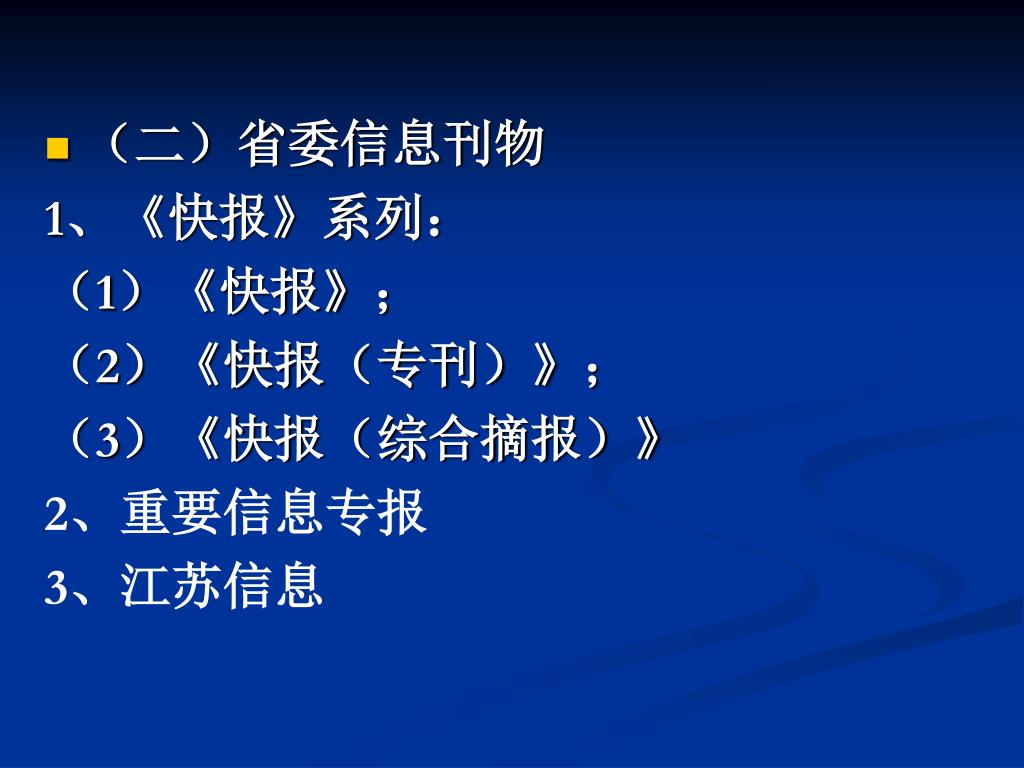 （二）省委信息刊物

1、《快报》系列：

（1）《快报》；

（2）《快报（专刊）》；

（3）《快报（综合摘报）》

2、重要信息专报

3、江苏信息